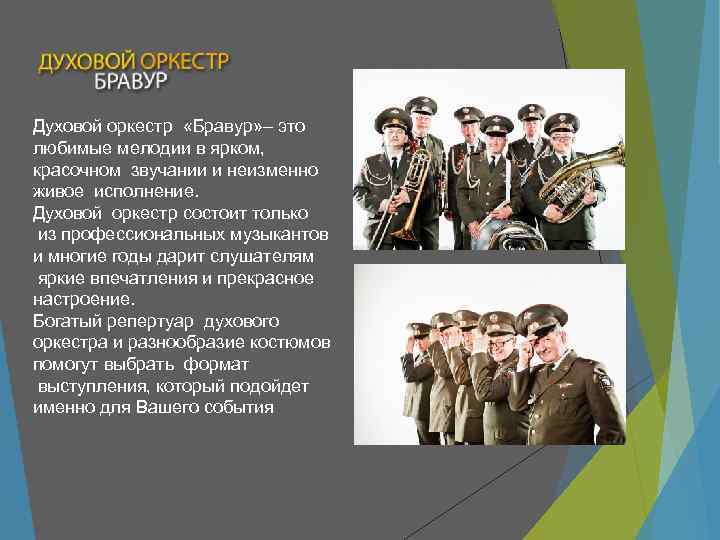 ДУХОВОЙ ОРКЕСТР
БРАВУР

Духовой оркестр «Бравур»– это любимые мелодии в ярком, красочном звучании и неизменно живое исполнение.
Духовой оркестр состоит только из профессиональных музыкантов и многие годы дарит слушателям яркие впечатления и прекрасное настроение.
Богатый репертуар духового оркестра и разнообразие костюмов помогут выбрать формат выступления, который подойдет именно для Вашего события